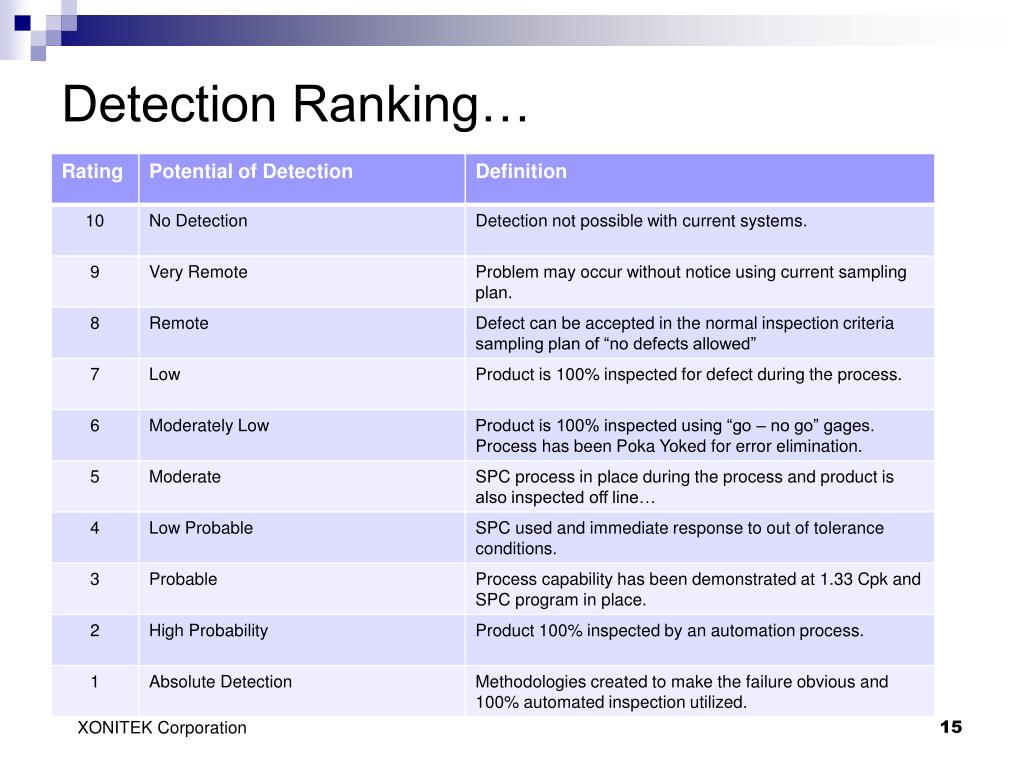 Detection Ranking…

| Rating | Potential of Detection | Definition |
|---|---|---|
| 10 | No Detection | Detection not possible with current systems. |
| 9 | Very Remote | Problem may occur without notice using current sampling plan. |
| 8 | Remote | Defect can be accepted in the normal inspection criteria sampling plan of “no defects allowed” |
| 7 | Low | Product is 100% inspected for defect during the process. |
| 6 | Moderately Low | Product is 100% inspected using “go – no go” gages. Process has been Poka Yoked for error elimination. |
| 5 | Moderate | SPC process in place during the process and product is also inspected off line… |
| 4 | Low Probable | SPC used and immediate response to out of tolerance conditions. |
| 3 | Probable | Process capability has been demonstrated at 1.33 Cpk and SPC program in place. |
| 2 | High Probability | Product 100% inspected by an automation process. |
| 1 | Absolute Detection | Methodologies created to make the failure obvious and 100% automated inspection utilized. |

XONITEK Corporation

15